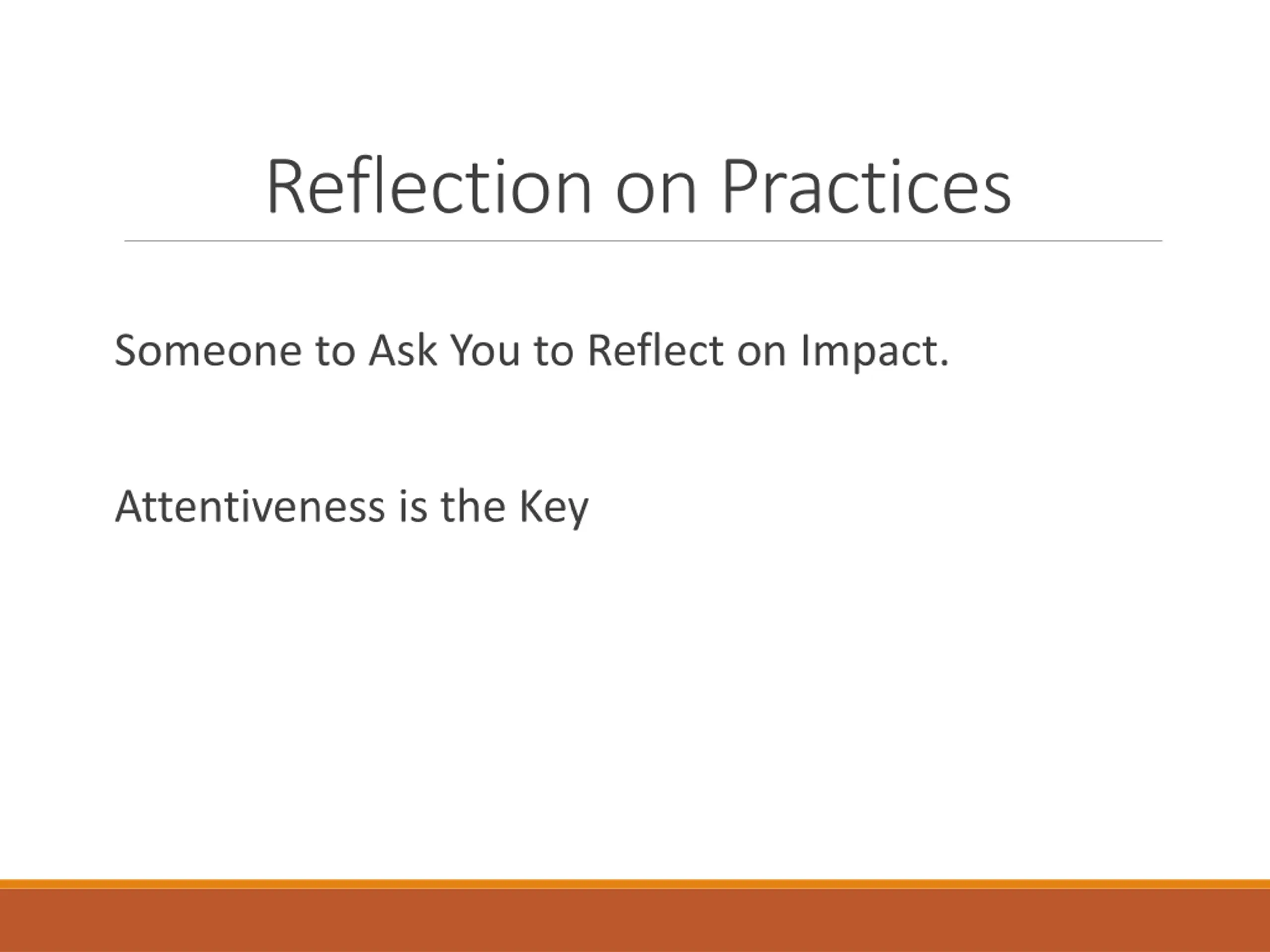 Reflection on Practices

Someone to Ask You to Reflect on Impact.

Attentiveness is the Key